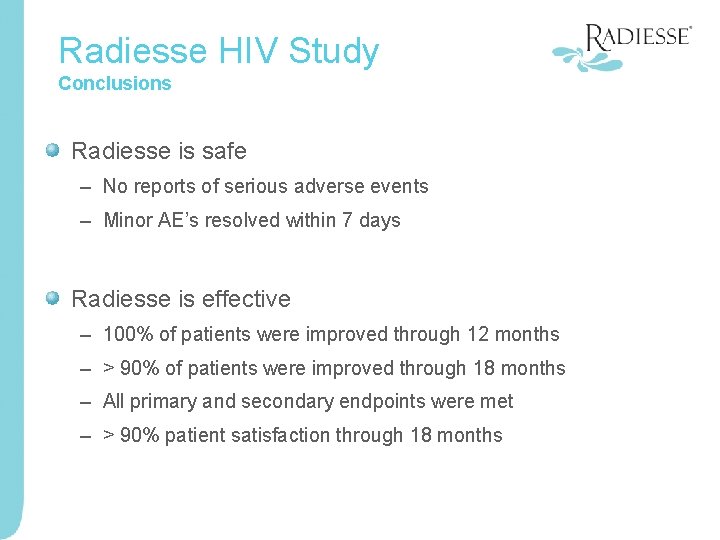 Radiesse HIV Study
Conclusions

RADIESSE®

Radiesse is safe
– No reports of serious adverse events
– Minor AE's resolved within 7 days

Radiesse is effective
– 100% of patients were improved through 12 months
– > 90% of patients were improved through 18 months
– All primary and secondary endpoints were met
– > 90% patient satisfaction through 18 months